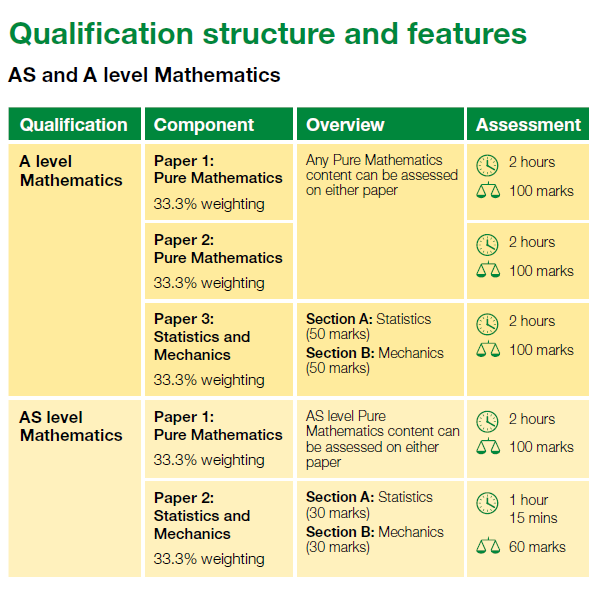 Qualification structure and features

AS and A level Mathematics

| Qualification | Component | Overview | Assessment |
|---|---|---|---|
| A level Mathematics | Paper 1: Pure Mathematics 33.3% weighting | Any Pure Mathematics content can be assessed on either paper | 2 hours 100 marks |
| | Paper 2: Pure Mathematics 33.3% weighting | | 2 hours 100 marks |
| | Paper 3: Statistics and Mechanics 33.3% weighting | Section A: Statistics (50 marks) Section B: Mechanics (50 marks) | 2 hours 100 marks |
| AS level Mathematics | Paper 1: Pure Mathematics 33.3% weighting | AS level Pure Mathematics content can be assessed on either paper | 2 hours 100 marks |
| | Paper 2: Statistics and Mechanics 33.3% weighting | Section A: Statistics (30 marks) Section B: Mechanics (30 marks) | 1 hour 15 mins 60 marks |